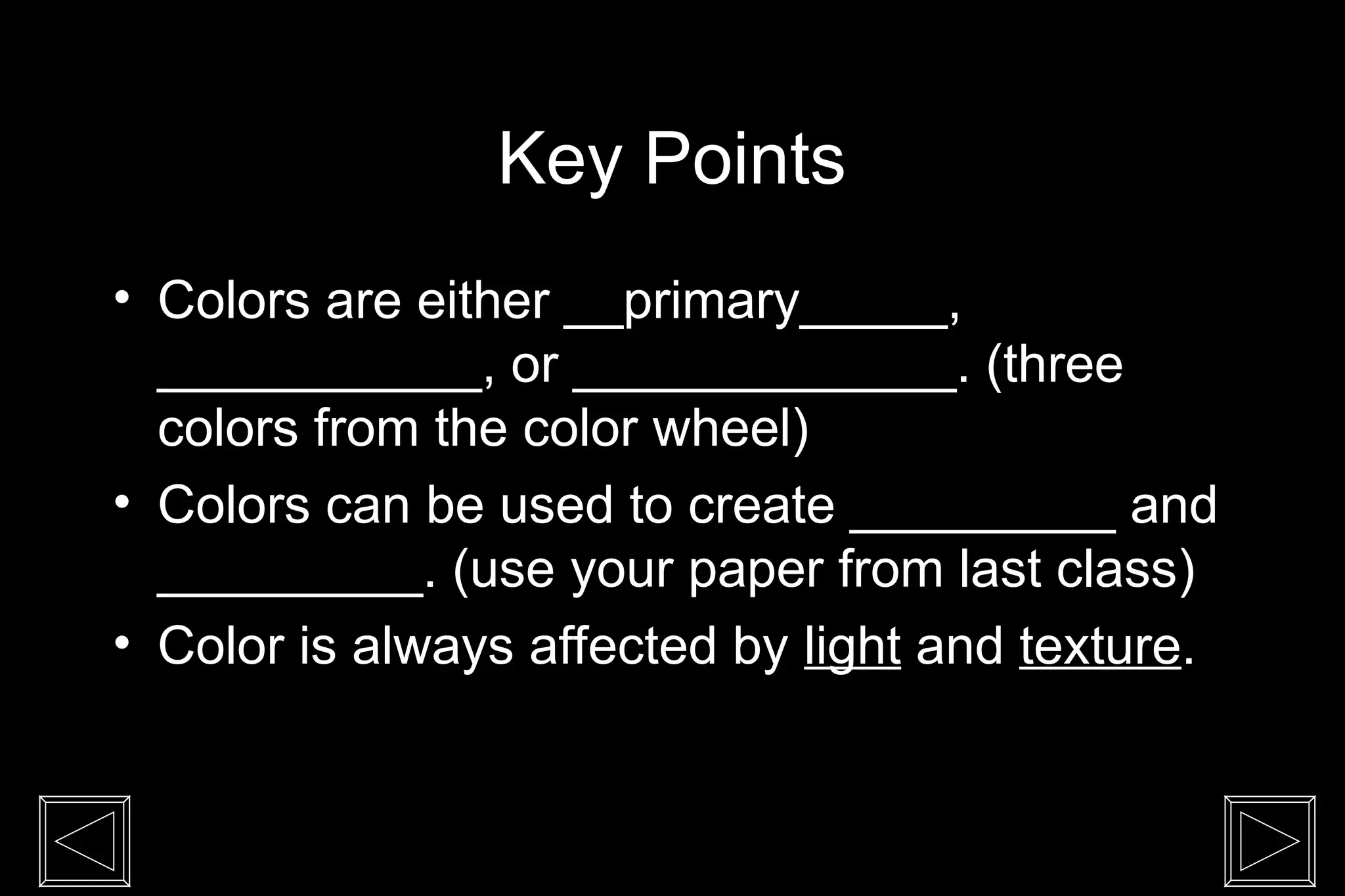 Key Points

• Colors are either __primary_____, ___________, or _____________. (three colors from the color wheel)
• Colors can be used to create _________ and _________. (use your paper from last class)
• Color is always affected by light and texture.